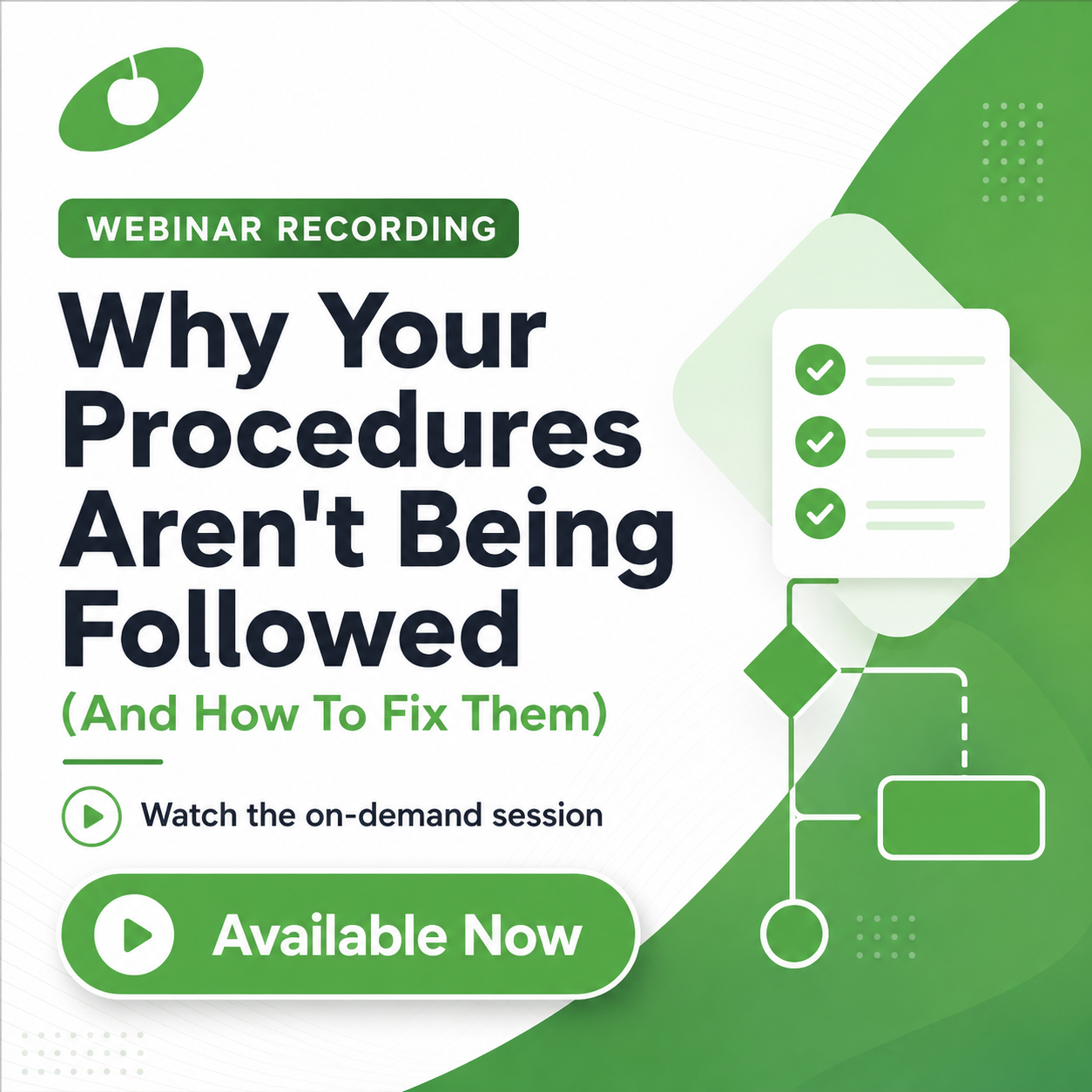 WEBINAR RECORDING

Why Your Procedures Aren't Being Followed

(And How To Fix Them)

Watch the on-demand session

Available Now